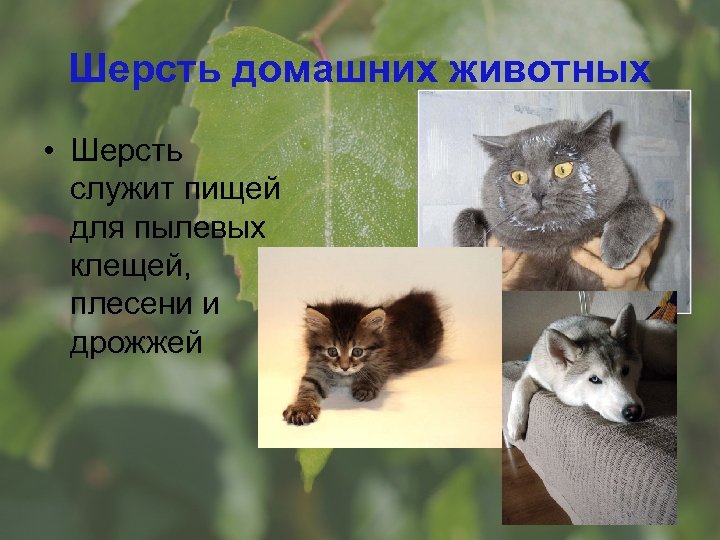 Шерсть домашних животных

• Шерсть служит пищей для пылевых клещей, плесени и дрожжей